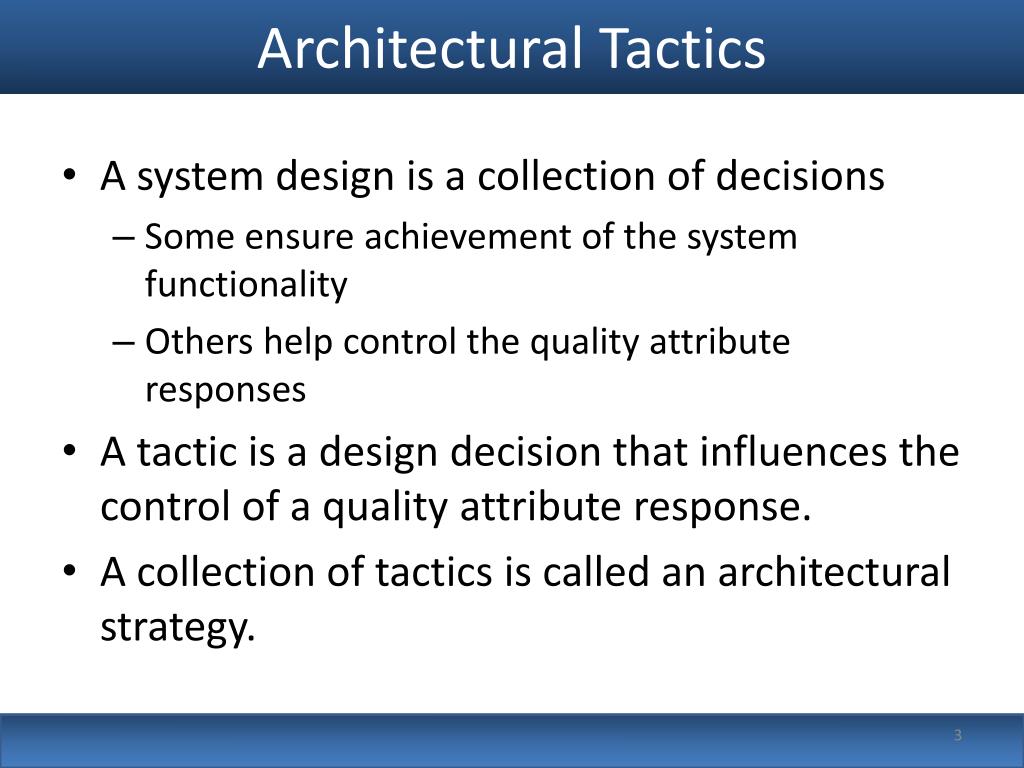 Architectural Tactics

• A system design is a collection of decisions
– Some ensure achievement of the system functionality
– Others help control the quality attribute responses
• A tactic is a design decision that influences the control of a quality attribute response.
• A collection of tactics is called an architectural strategy.

3